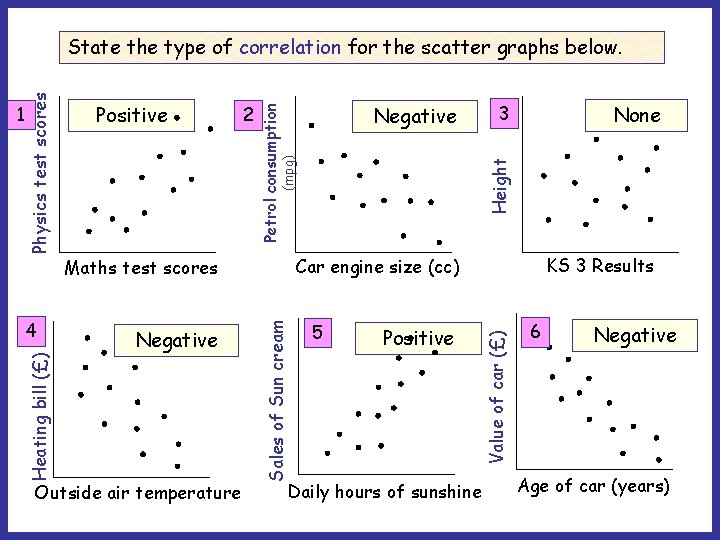 State the type of correlation for the scatter graphs below.

1
Positive
Physics test scores
Maths test scores

2
Negative
Petrol consumption (mpg)
Car engine size (cc)

3
None
Height
KS 3 Results

4
Negative
Heating bill (£)
Outside air temperature

5
Positive
Sales of Sun cream
Daily hours of sunshine

6
Negative
Value of car (£)
Age of car (years)